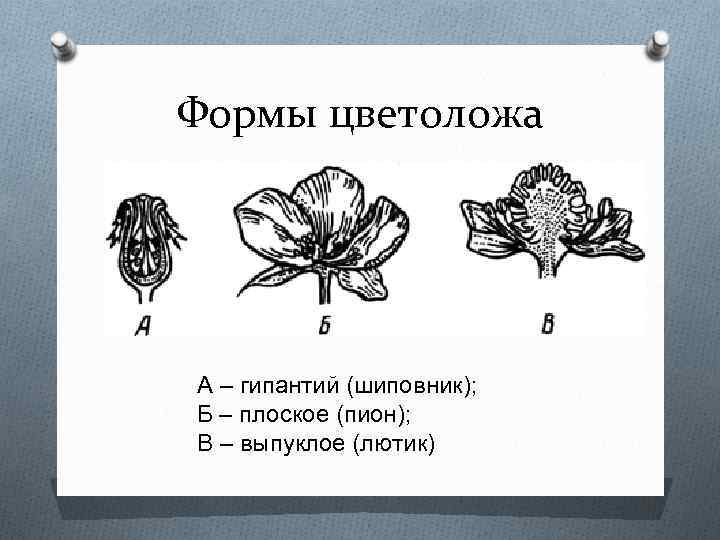 Формы цветоложа

А

Б

В

А – гипантий (шиповник);
Б – плоское (пион);
В – выпуклое (лютик)